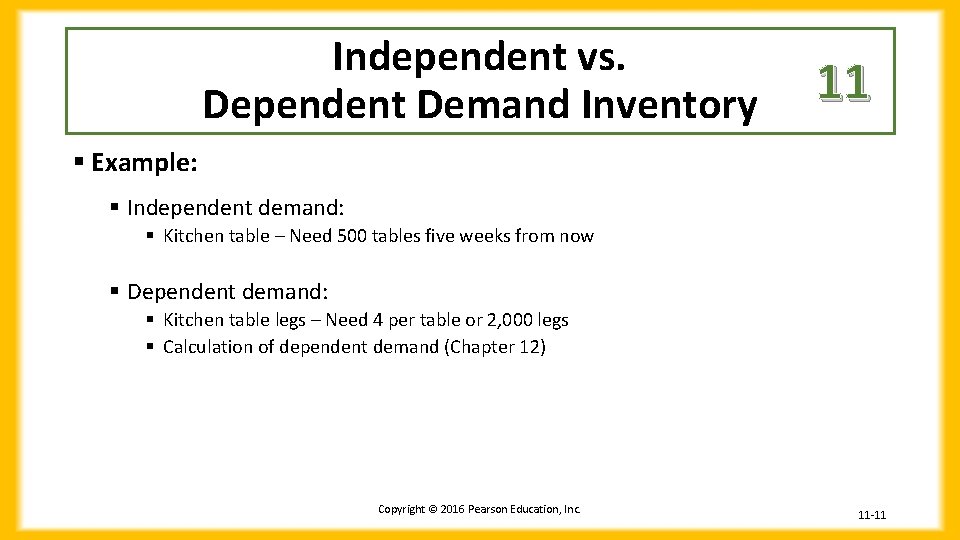 Independent vs.
Dependent Demand Inventory

11

▪ Example:

▪ Independent demand:

▪ Kitchen table – Need 500 tables five weeks from now

▪ Dependent demand:

▪ Kitchen table legs – Need 4 per table or 2,000 legs

▪ Calculation of dependent demand (Chapter 12)

Copyright © 2016 Pearson Education, Inc.

11-11